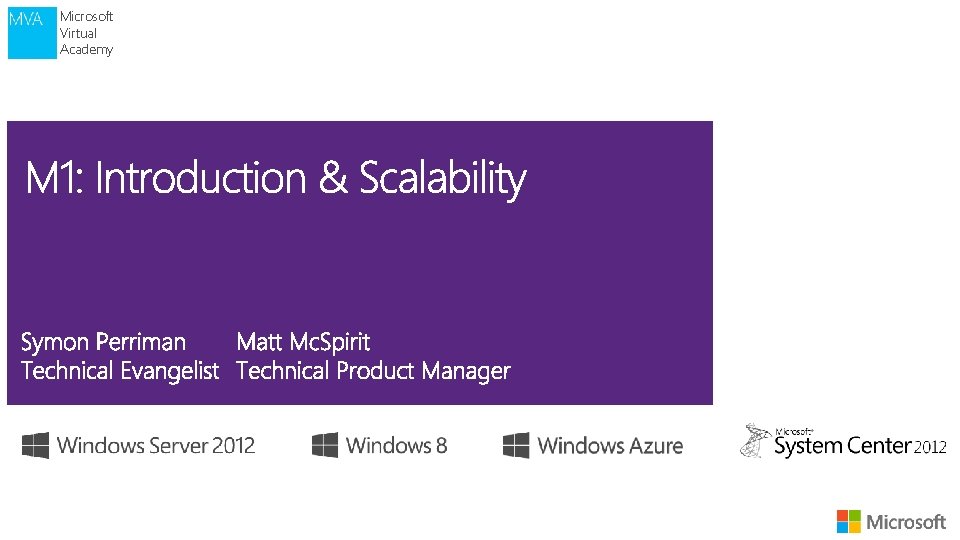 MVA Microsoft Virtual Academy

M1: Introduction & Scalability

Symon Perriman
Technical Evangelist

Matt McSpirit
Technical Product Manager

Windows Server 2012 Windows 8 Windows Azure Microsoft System Center 2012

Microsoft